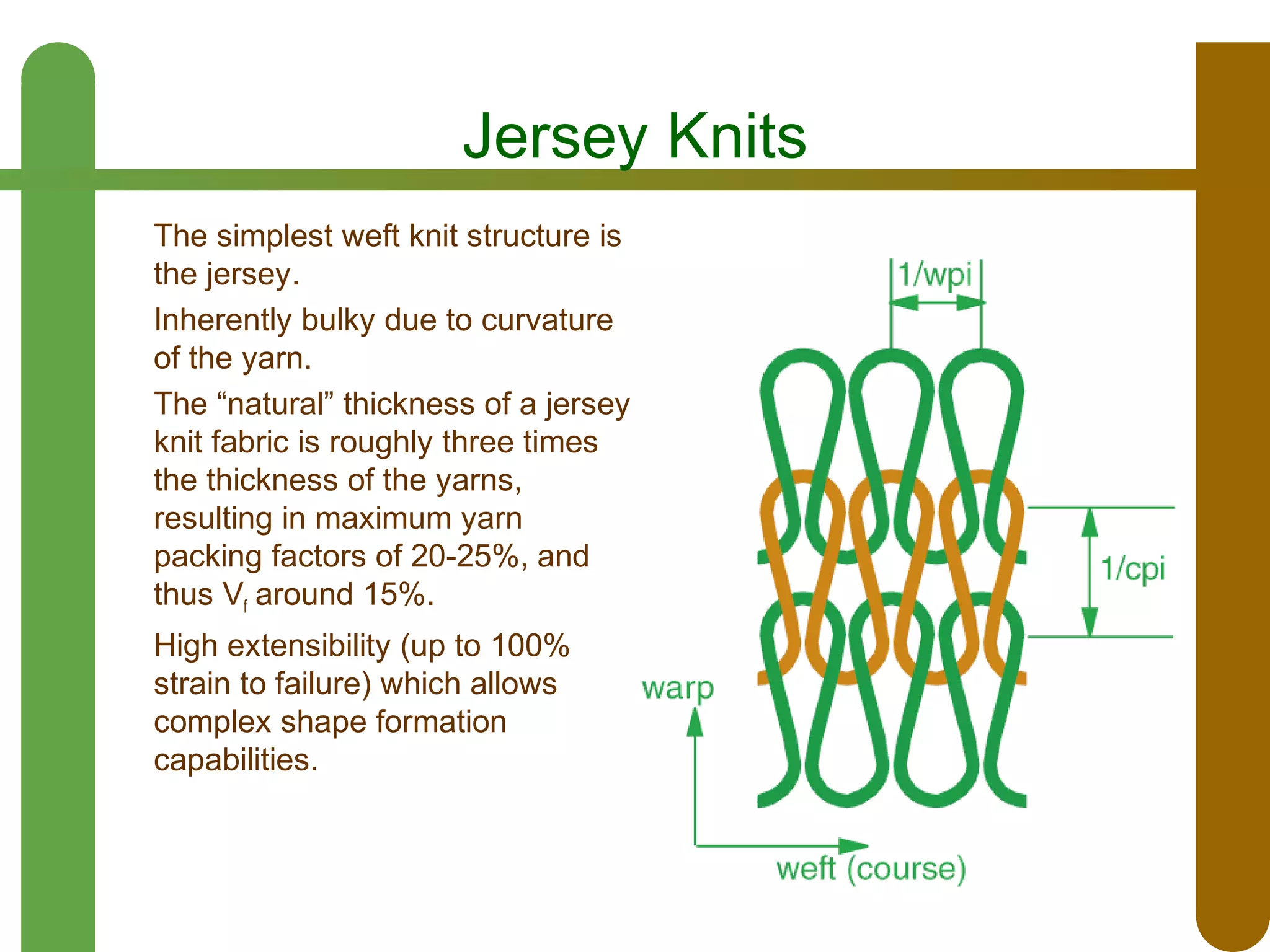 Jersey Knits

The simplest weft knit structure is the jersey.

Inherently bulky due to curvature of the yarn.

The “natural” thickness of a jersey knit fabric is roughly three times the thickness of the yarns, resulting in maximum yarn packing factors of 20-25%, and thus $V_f$ around 15%.

High extensibility (up to 100% strain to failure) which allows complex shape formation capabilities.

1/wpi

1/cpi

warp

weft (course)